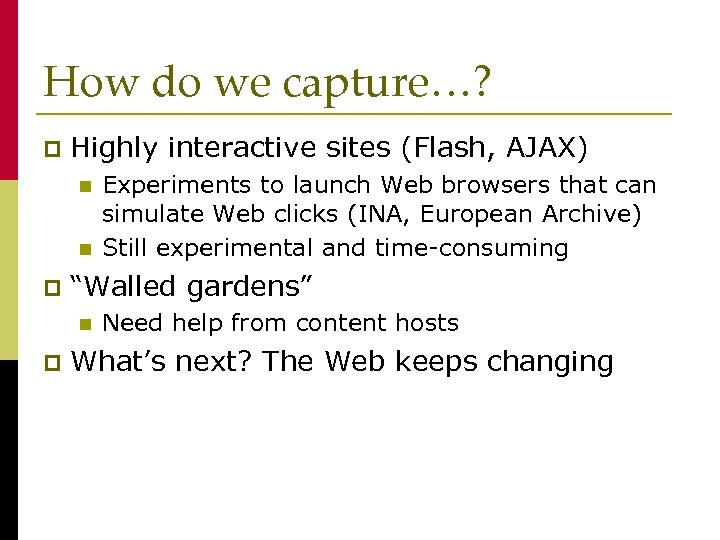 How do we capture…?

Highly interactive sites (Flash, AJAX)

Experiments to launch Web browsers that can simulate Web clicks (INA, European Archive)

Still experimental and time-consuming

“Walled gardens”

Need help from content hosts

What’s next? The Web keeps changing